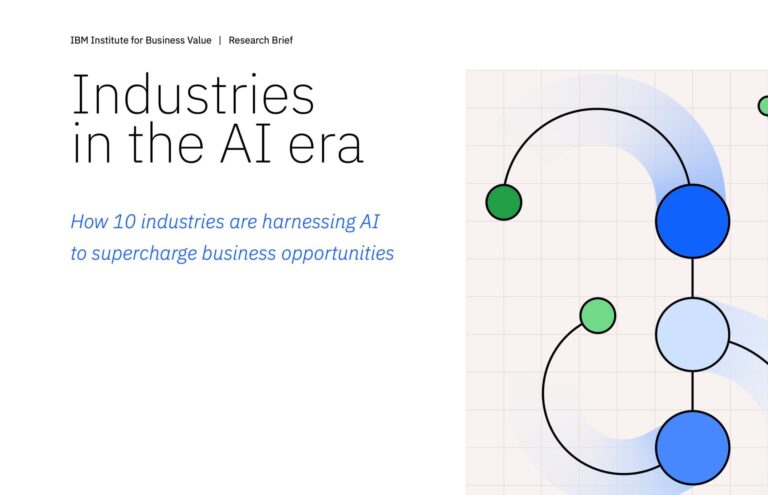 IBM Institute for Business Value | Research Brief

Industries in the AI era

How 10 industries are harnessing AI to supercharge business opportunities